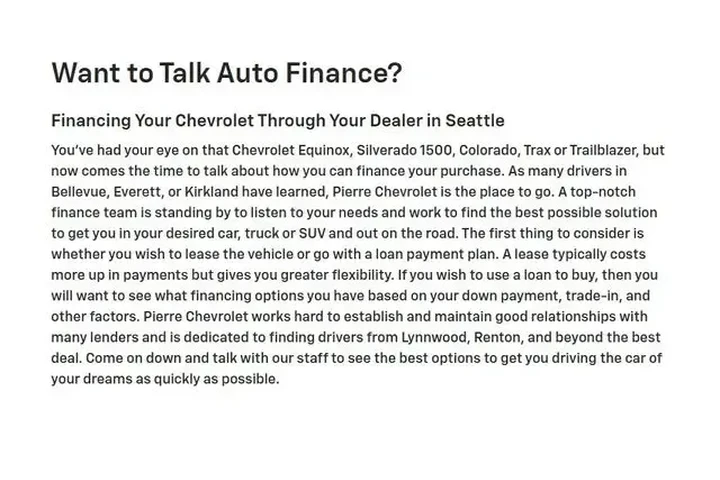 Want to Talk Auto Finance?

Financing Your Chevrolet Through Your Dealer in Seattle

You've had your eye on that Chevrolet Equinox, Silverado 1500, Colorado, Trax or Trailblazer, but now comes the time to talk about how you can finance your purchase. As many drivers in Bellevue, Everett, or Kirkland have learned, Pierre Chevrolet is the place to go. A top-notch finance team is standing by to listen to your needs and work to find the best possible solution to get you in your desired car, truck or SUV and out on the road. The first thing to consider is whether you wish to lease the vehicle or go with a loan payment plan. A lease typically costs more up in payments but gives you greater flexibility. If you wish to use a loan to buy, then you will want to see what financing options you have based on your down payment, trade-in, and other factors. Pierre Chevrolet works hard to establish and maintain good relationships with many lenders and is dedicated to finding drivers from Lynnwood, Renton, and beyond the best deal. Come on down and talk with our staff to see the best options to get you driving the car of your dreams as quickly as possible.